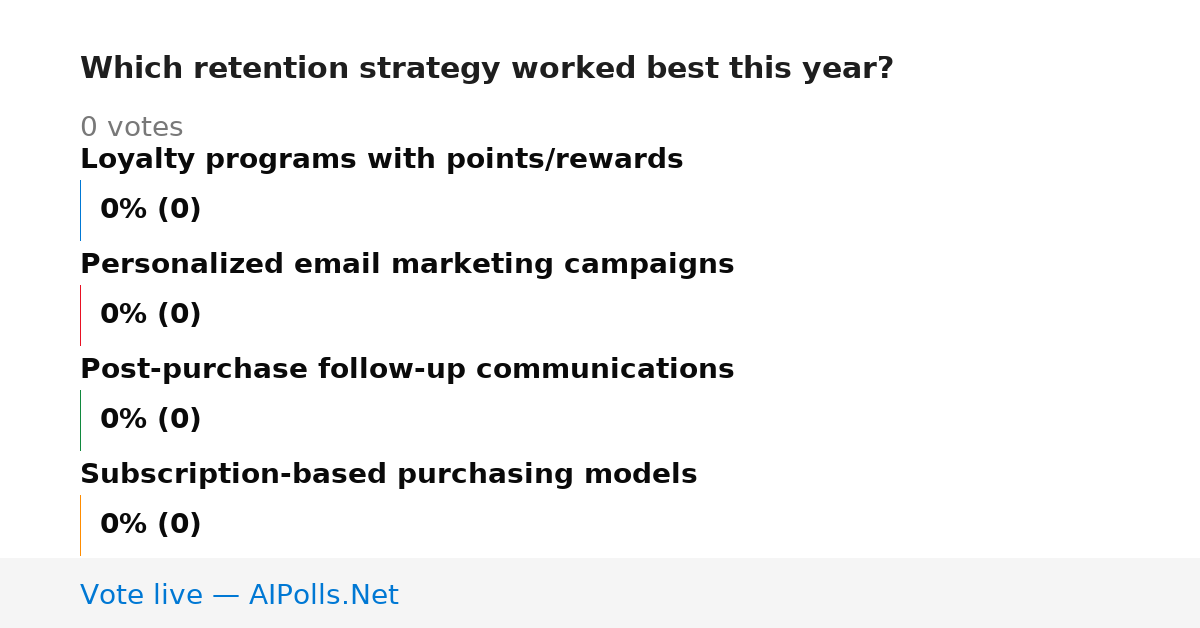 Which retention strategy worked best this year?

0 votes

Loyalty programs with points/rewards

0% (0)

Personalized email marketing campaigns

0% (0)

Post-purchase follow-up communications

0% (0)

Subscription-based purchasing models

0% (0)

Vote live — AIPolls.Net